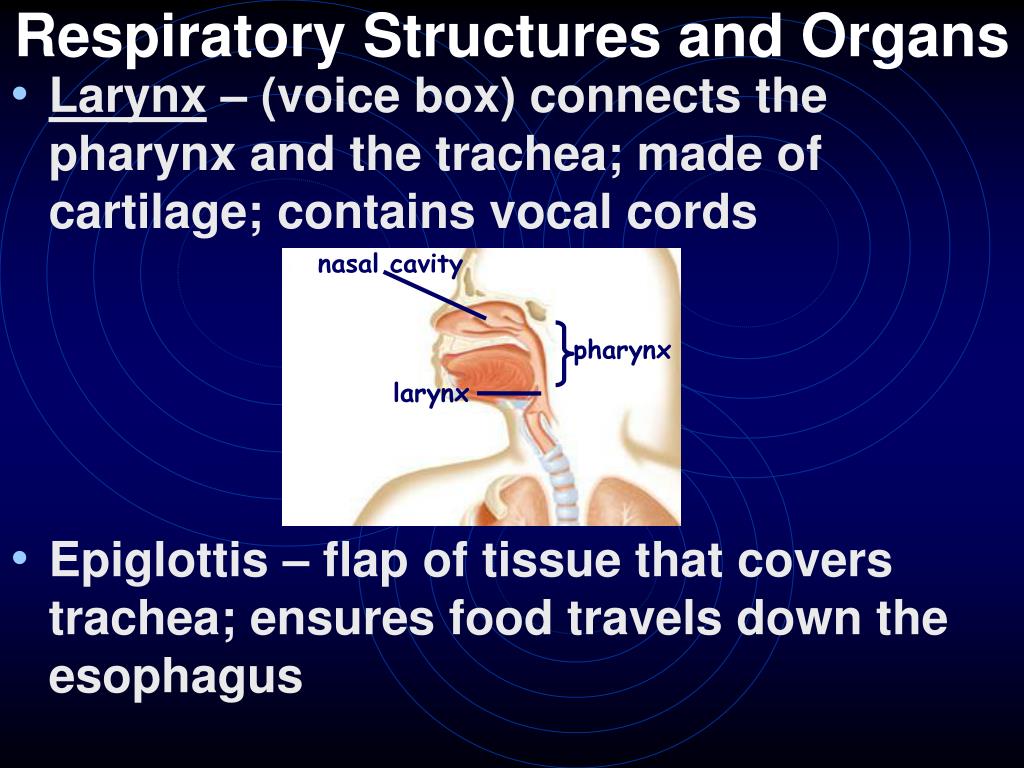 Respiratory Structures and Organs

• Larynx – (voice box) connects the pharynx and the trachea; made of cartilage; contains vocal cords

nasal cavity
pharynx
larynx

• Epiglottis – flap of tissue that covers trachea; ensures food travels down the esophagus